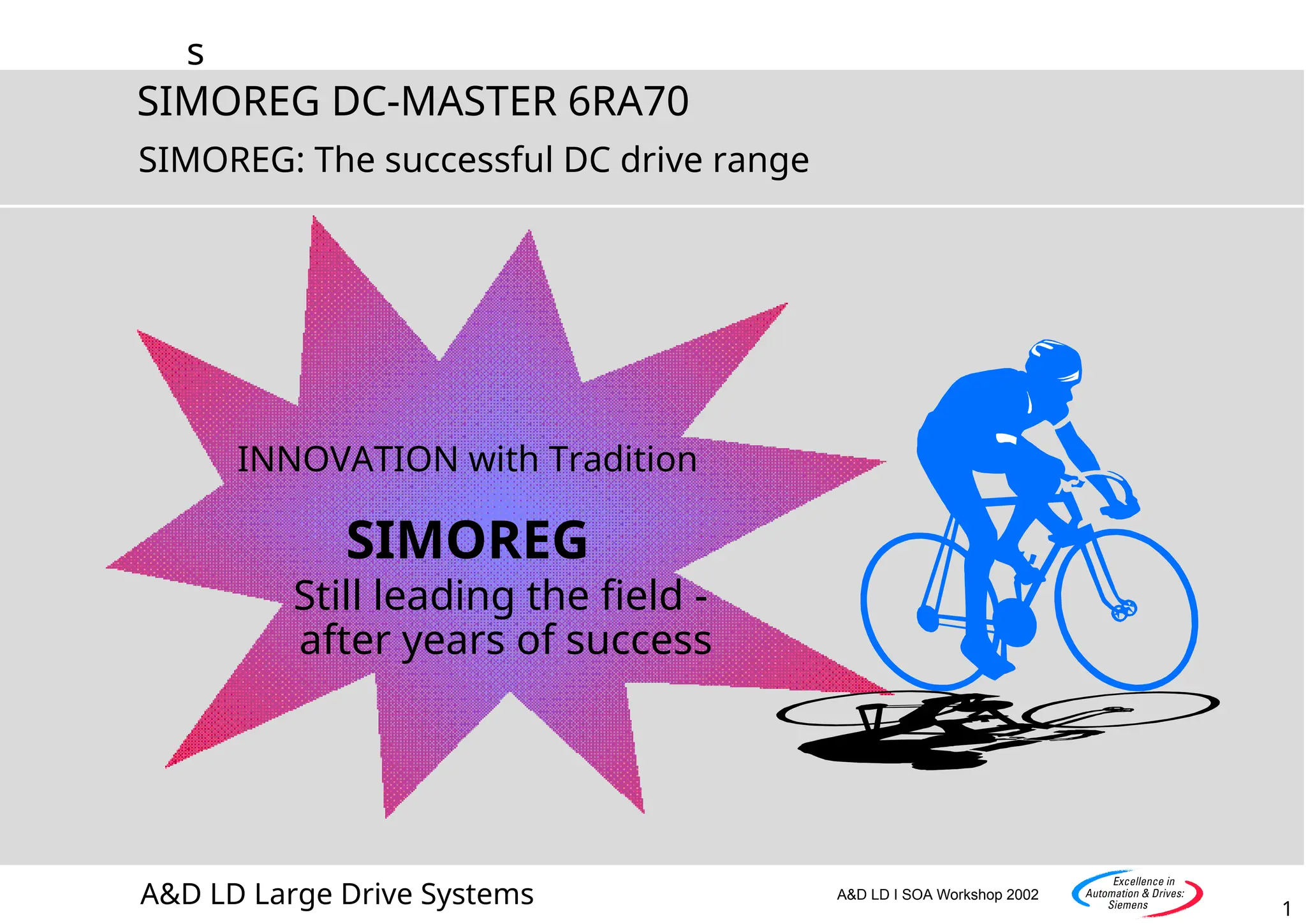 s

SIMOREG DC-MASTER 6RA70

SIMOREG: The successful DC drive range

INNOVATION with Tradition

SIMOREG

Still leading the field - after years of success

A&D LD Large Drive Systems

A&D LD I SOA Workshop 2002

Excellence in
Automation & Drives:
Siemens

1